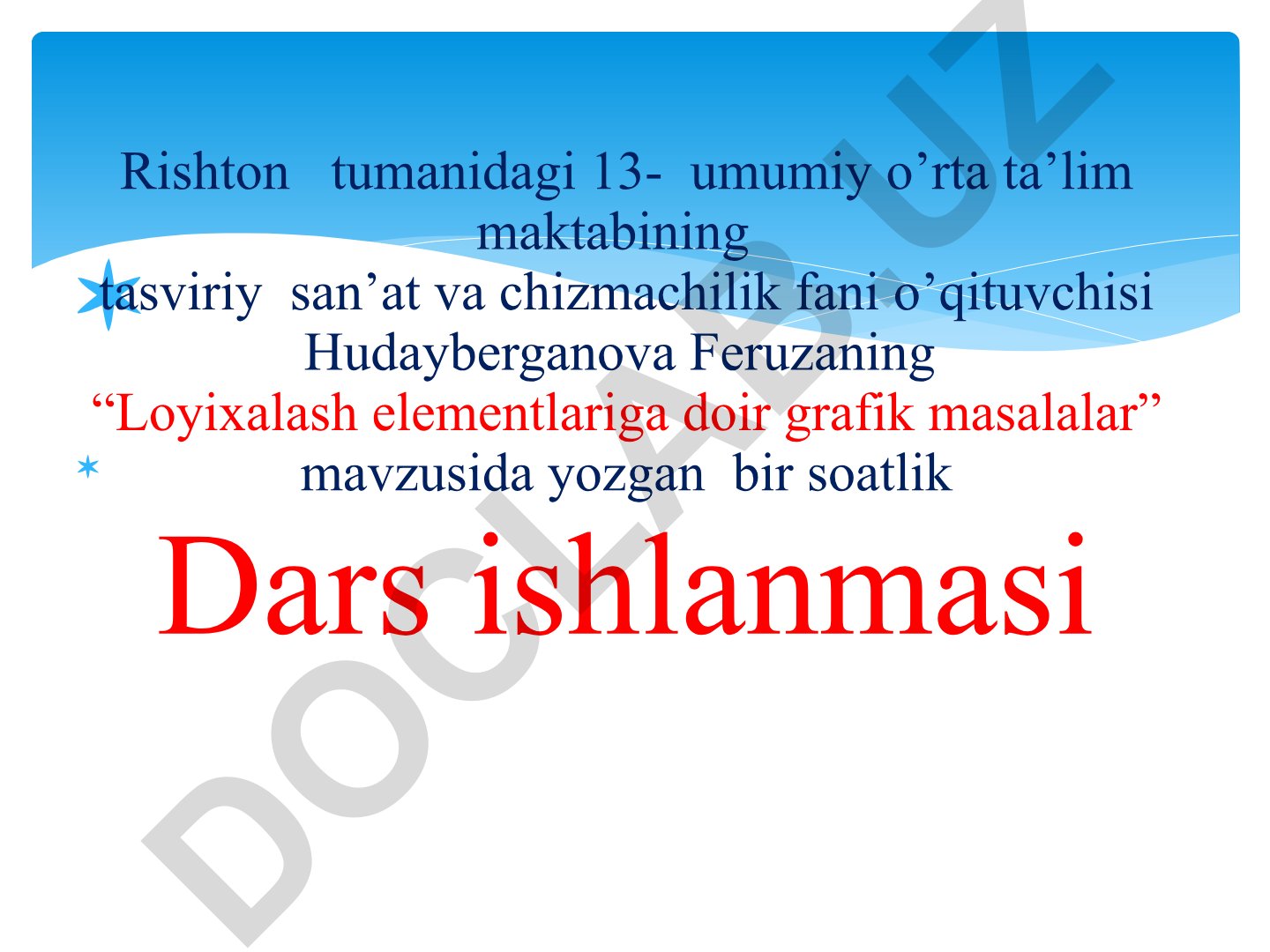 Rishton tumanidagi 13- umumiy o’rta ta’lim maktabining
tasviriy san’at va chizmachilik fani o’qituvchisi Hudayberganova Feruzaning
“Loyixalash elementlariga doir grafik masalalar”
mavzusida yozgan bir soatlik
Dars ishlanmasi

DOCLAB.UZ